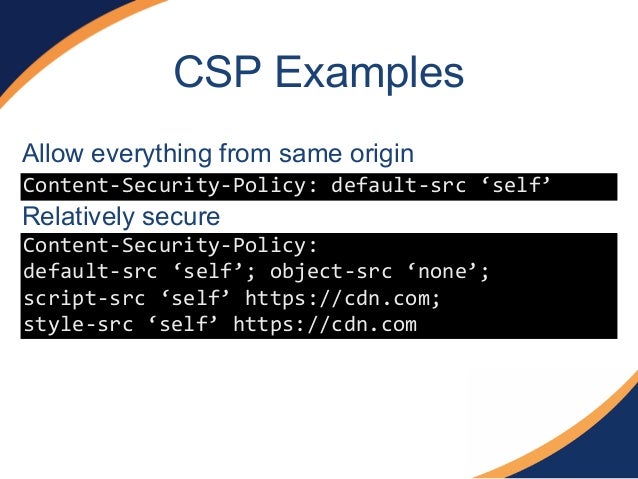 CSP Examples

Allow everything from same origin

Content-Security-Policy: default-src ‘self’

Relatively secure

Content-Security-Policy:
default-src ‘self’; object-src ‘none’;
script-src ‘self’ https://cdn.com;
style-src ‘self’ https://cdn.com